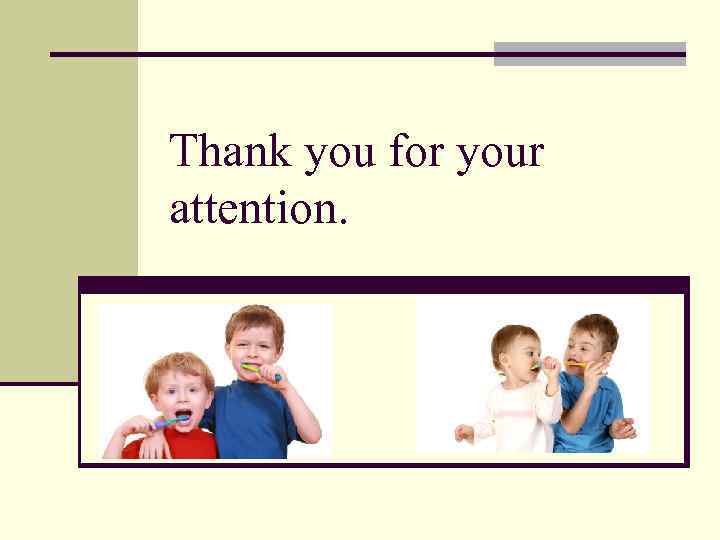 Thank you for your attention.